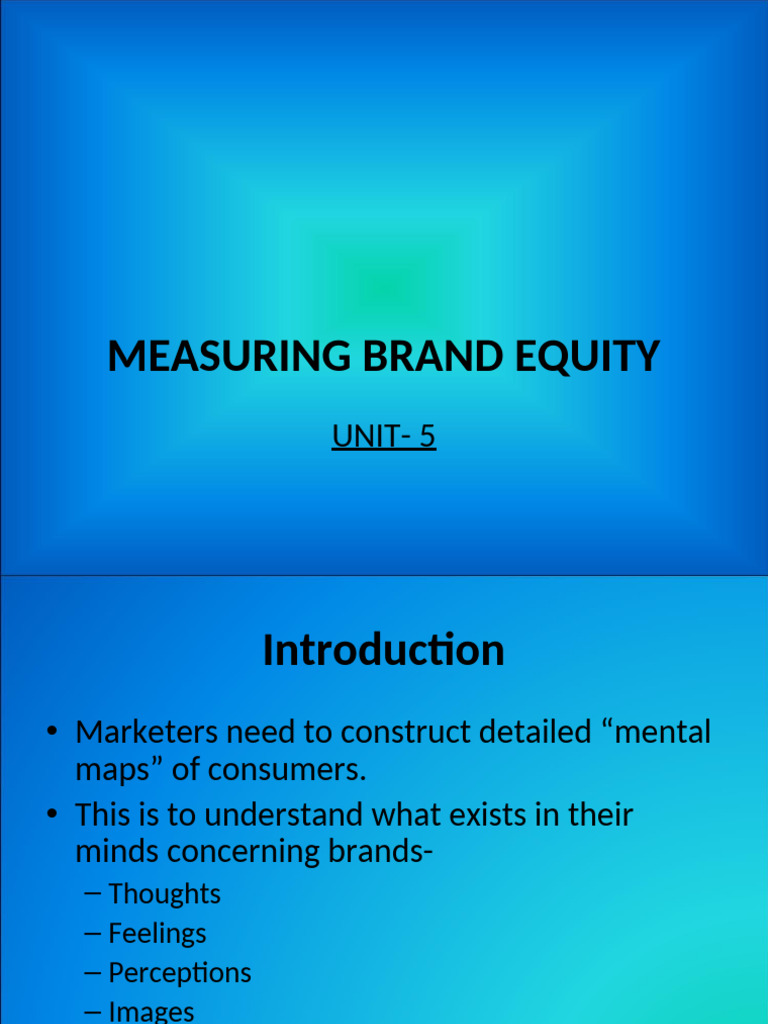 MEASURING BRAND EQUITY

UNIT- 5

Introduction

• Marketers need to construct detailed “mental maps” of consumers.
• This is to understand what exists in their minds concerning brands-
– Thoughts
– Feelings
– Perceptions
– Images